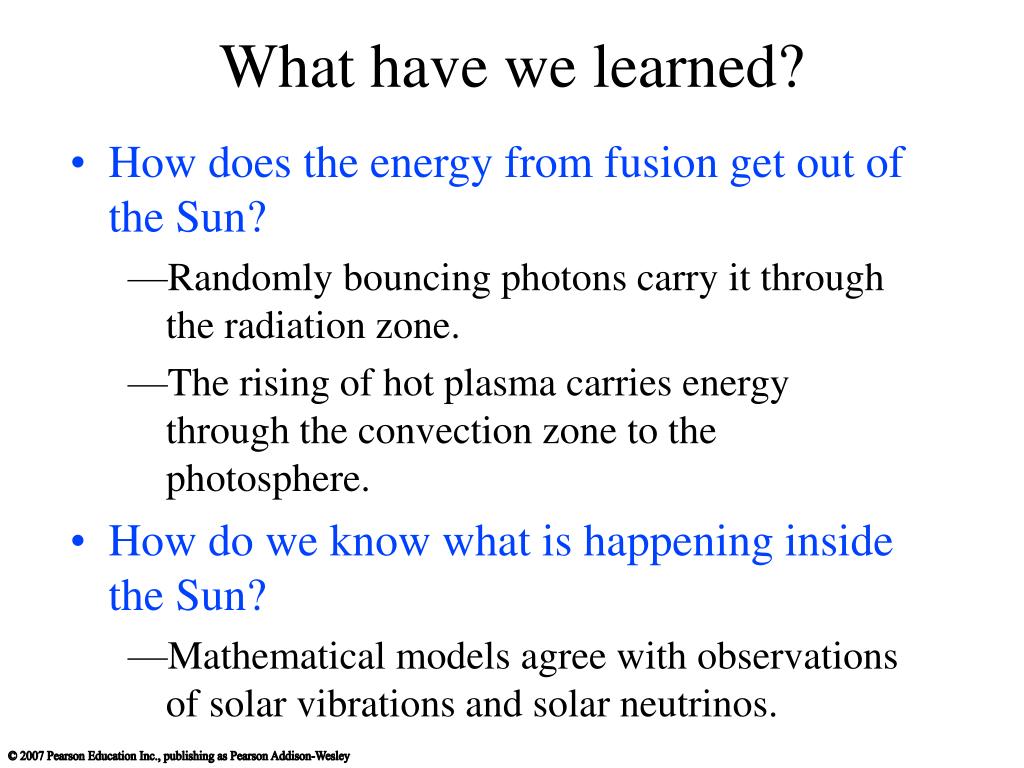 What have we learned?

• How does the energy from fusion get out of the Sun?

—Randomly bouncing photons carry it through the radiation zone.

—The rising of hot plasma carries energy through the convection zone to the photosphere.

• How do we know what is happening inside the Sun?

—Mathematical models agree with observations of solar vibrations and solar neutrinos.

© 2007 Pearson Education Inc., publishing as Pearson Addison-Wesley